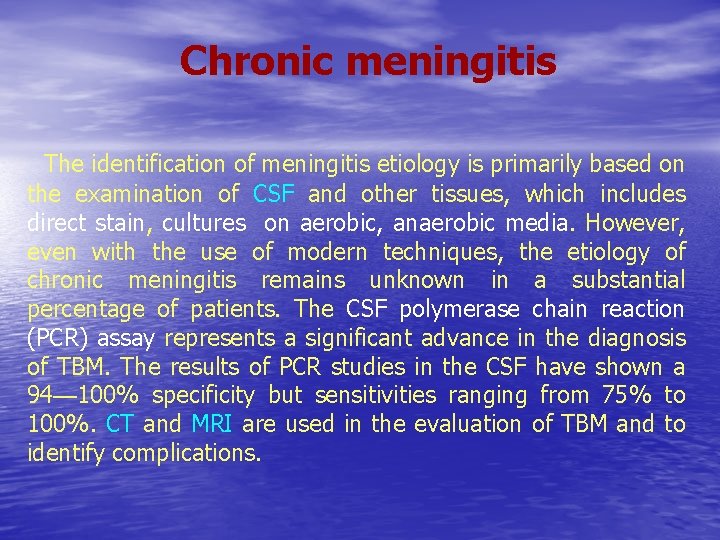 Chronic meningitis

The identification of meningitis etiology is primarily based on the examination of CSF and other tissues, which includes direct stain, cultures on aerobic, anaerobic media. However, even with the use of modern techniques, the etiology of chronic meningitis remains unknown in a substantial percentage of patients. The CSF polymerase chain reaction (PCR) assay represents a significant advance in the diagnosis of TBM. The results of PCR studies in the CSF have shown a 94—100% specificity but sensitivities ranging from 75% to 100%. CT and MRI are used in the evaluation of TBM and to identify complications.